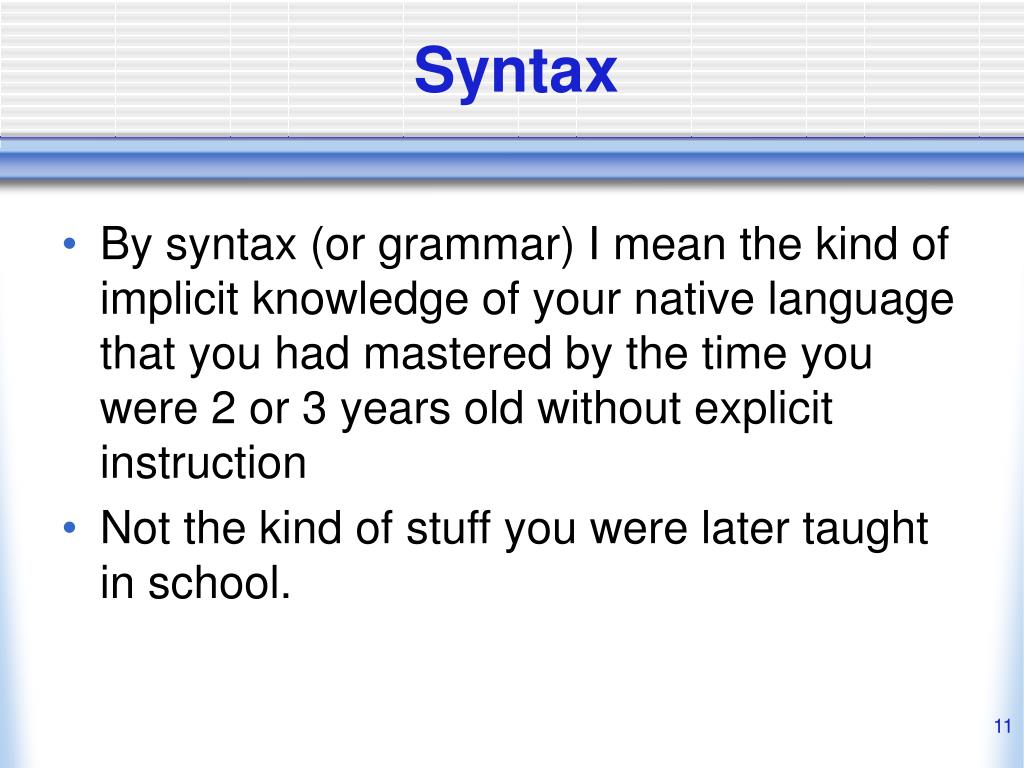 Syntax

• By syntax (or grammar) I mean the kind of implicit knowledge of your native language that you had mastered by the time you were 2 or 3 years old without explicit instruction

• Not the kind of stuff you were later taught in school.

11